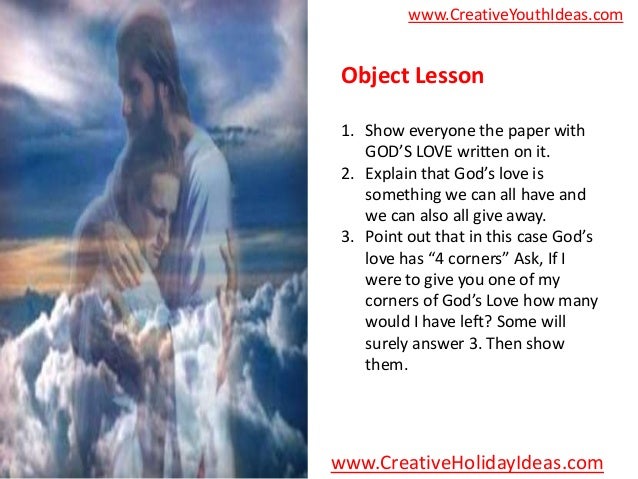 www.CreativeYouthIdeas.com

Object Lesson

1. Show everyone the paper with GOD'S LOVE written on it.
2. Explain that God's love is something we can all have and we can also all give away.
3. Point out that in this case God's love has "4 corners" Ask, If I were to give you one of my corners of God's Love how many would I have left? Some will surely answer 3. Then show them.

www.CreativeHolidayIdeas.com